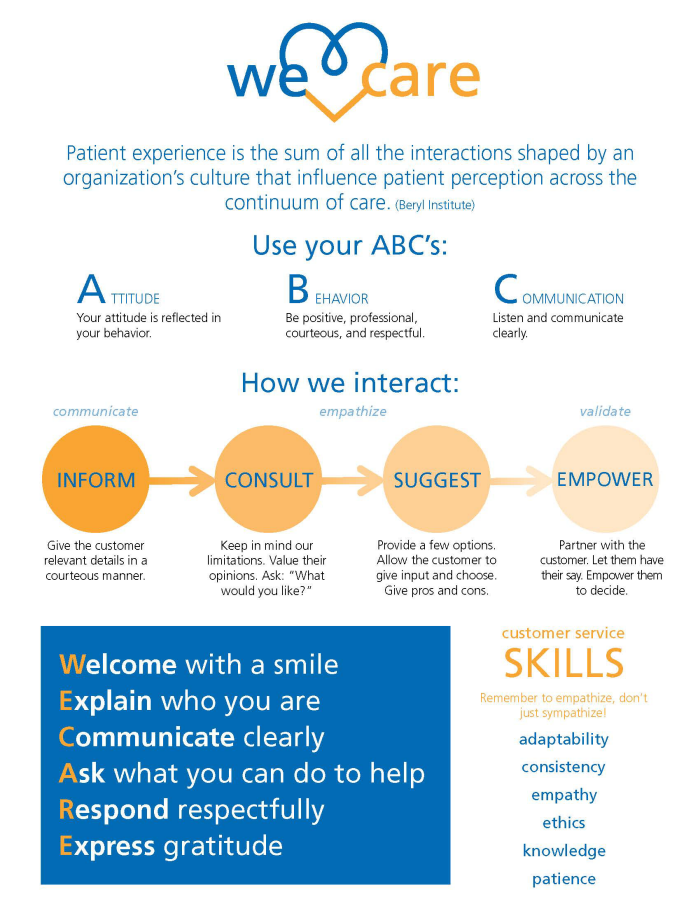 we care

Patient experience is the sum of all the interactions shaped by an organization's culture that influence patient perception across the continuum of care. (Beryl Institute)

Use your ABC's:

ATTITUDE
Your attitude is reflected in your behavior.

BEHAVIOR
Be positive, professional, courteous, and respectful.

COMMUNICATION
Listen and communicate clearly.

How we interact:

communicate
empathize
validate

INFORM
Give the customer relevant details in a courteous manner.

CONSULT
Keep in mind our limitations. Value their opinions. Ask: "What would you like?"

SUGGEST
Provide a few options. Allow the customer to give input and choose. Give pros and cons.

EMPOWER
Partner with the customer. Let them have their say. Empower them to decide.

Welcome with a smile
Explain who you are
Communicate clearly
Ask what you can do to help
Respond respectfully
Express gratitude

customer service
SKILLS
Remember to empathize, don't just sympathize!
adaptability
consistency
empathy
ethics
knowledge
patience